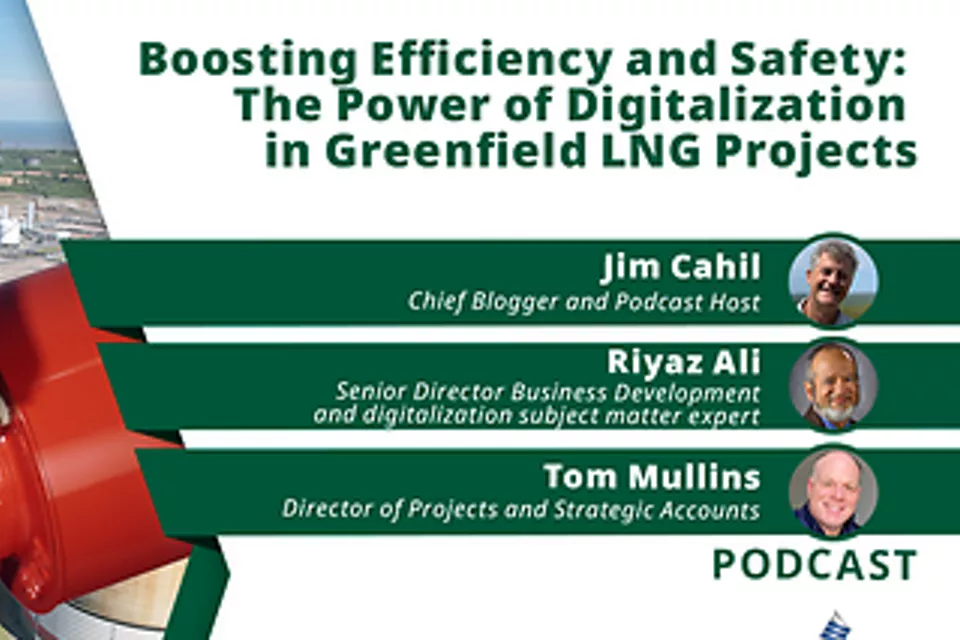 Boosting Efficiency and Safety: The Power of Digitalization in Greenfield LNG Projects

Jim Cahil
Chief Blogger and Podcast Host

Riyaz Ali
Senior Director Business Development and digitalization subject matter expert

Tom Mullins
Director of Projects and Strategic Accounts

PODCAST